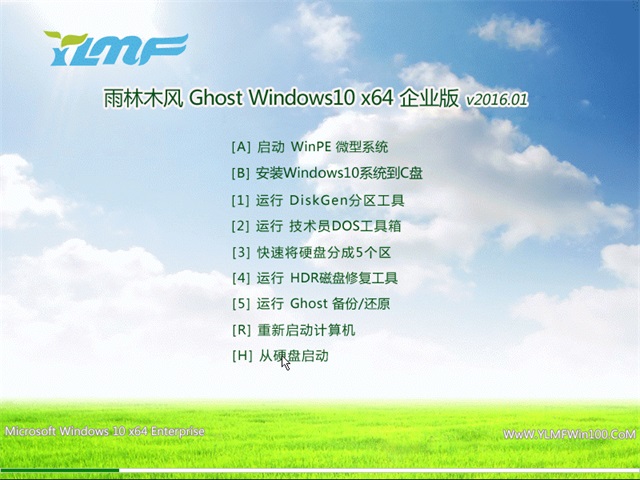 YLMF

雨林木风 Ghost Windows10 x64 企业版 v2016.01

[A] 启动 WinPE 微型系统

[B] 安装Windows10系统到C盘

[1] 运行 DiskGen分区工具

[2] 运行 技术员DOS工具箱

[3] 快速将硬盘分成5个区

[4] 运行 HDR磁盘修复工具

[5] 运行 Ghost 备份/还原

[R] 重新启动计算机

[H] 从硬盘启动

Microsoft Windows 10 x64 Enterprise

WwW.YLMFWin100.CoM